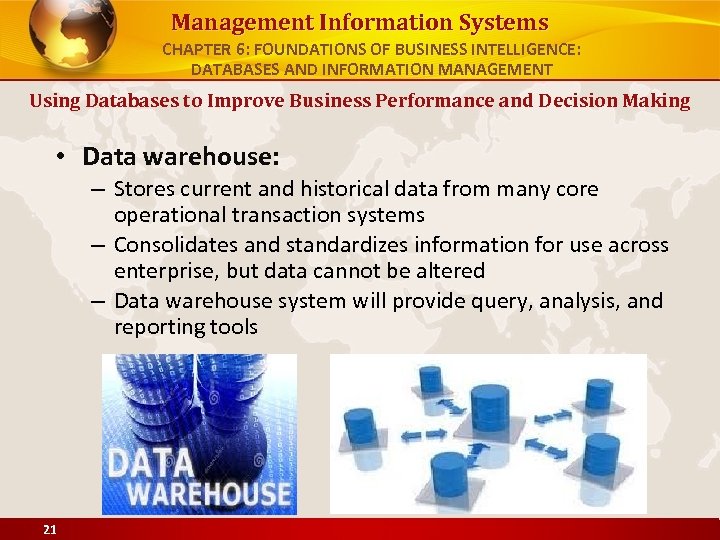 Management Information Systems
CHAPTER 6: FOUNDATIONS OF BUSINESS INTELLIGENCE: DATABASES AND INFORMATION MANAGEMENT

Using Databases to Improve Business Performance and Decision Making

• Data warehouse:
– Stores current and historical data from many core operational transaction systems
– Consolidates and standardizes information for use across enterprise, but data cannot be altered
– Data warehouse system will provide query, analysis, and reporting tools

DATA WAREHOUSE

21